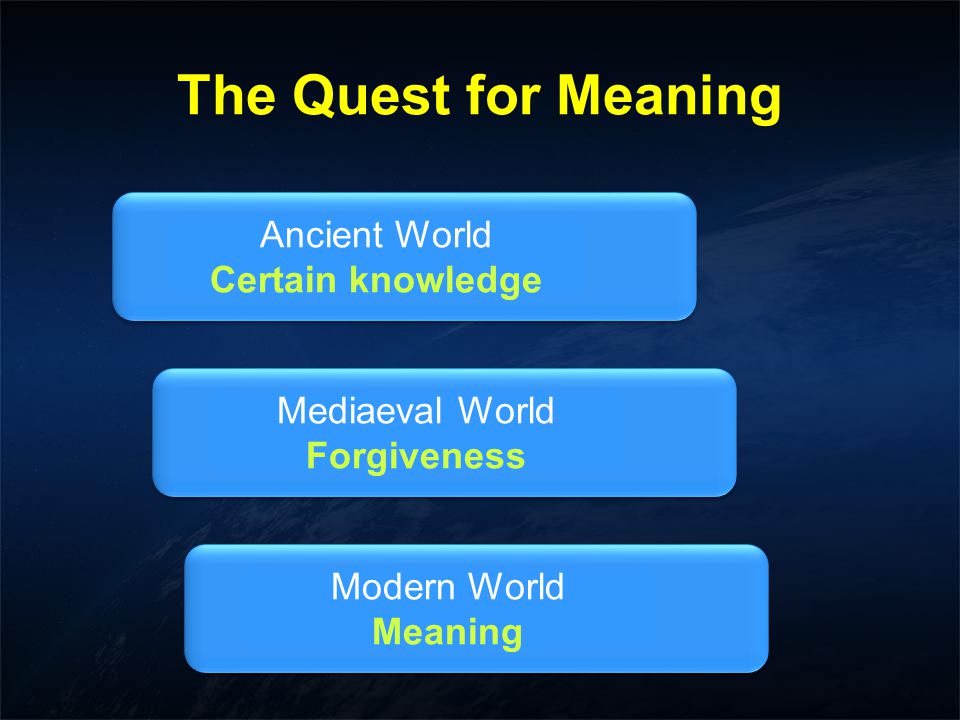 The Quest for Meaning

Ancient World
Certain knowledge

Mediaeval World
Forgiveness

Modern World
Meaning